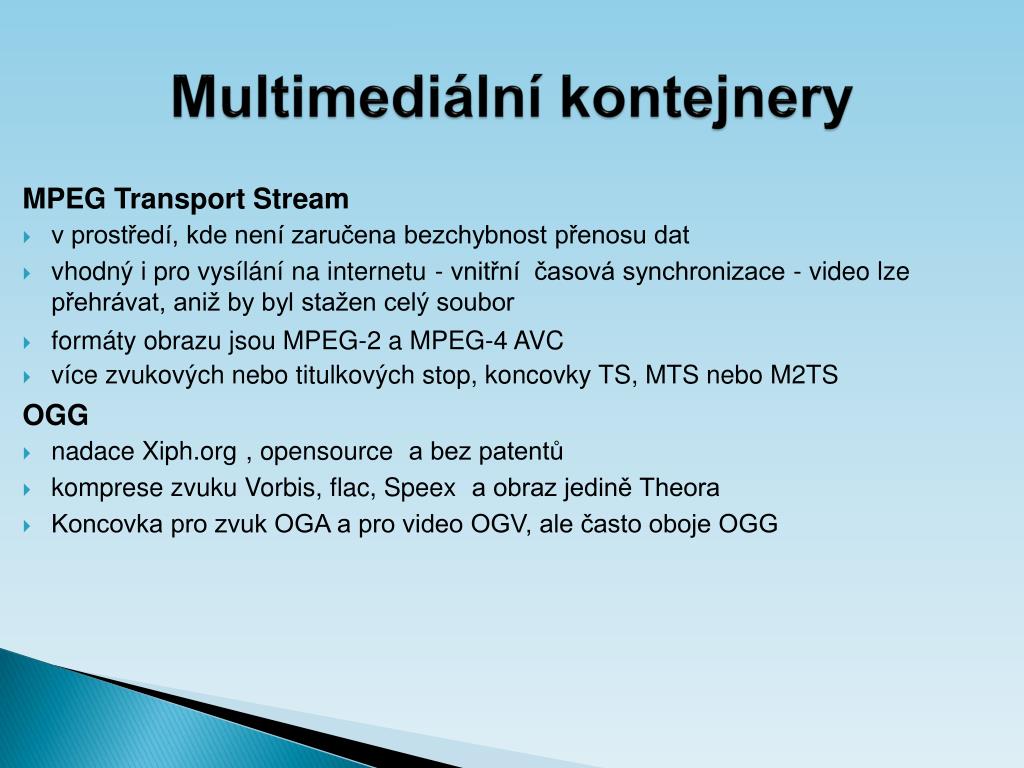 Multimediální kontejnery

MPEG Transport Stream

v prostředí, kde není zaručena bezchybnost přenosu dat

vhodný i pro vysílání na internetu - vnitřní časová synchronizace - video lze přehrávat, aniž by byl stažen celý soubor

formáty obrazu jsou MPEG-2 a MPEG-4 AVC

více zvukových nebo titulkových stop, koncovky TS, MTS nebo M2TS

OGG

nadace Xiph.org , opensource a bez patentů

komprese zvuku Vorbis, flac, Speex a obraz jedině Theora

Koncovka pro zvuk OGA a pro video OGV, ale často oboje OGG